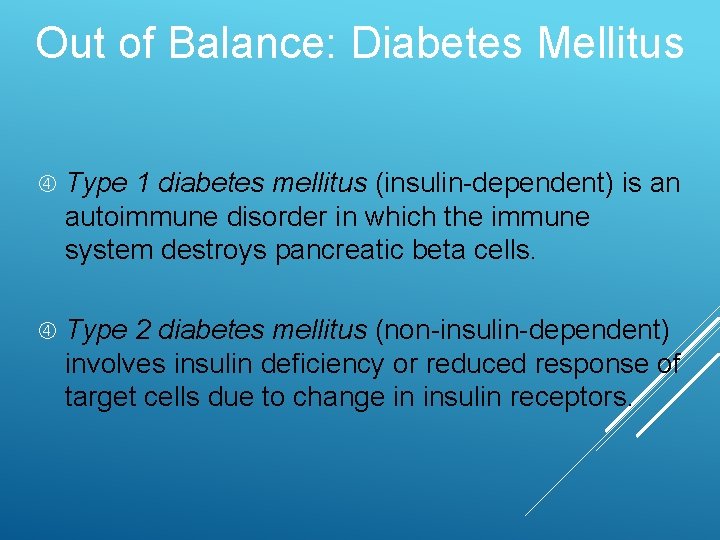 Out of Balance: Diabetes Mellitus

④ Type 1 diabetes mellitus (insulin-dependent) is an autoimmune disorder in which the immune system destroys pancreatic beta cells.

④ Type 2 diabetes mellitus (non-insulin-dependent) involves insulin deficiency or reduced response of target cells due to change in insulin receptors.